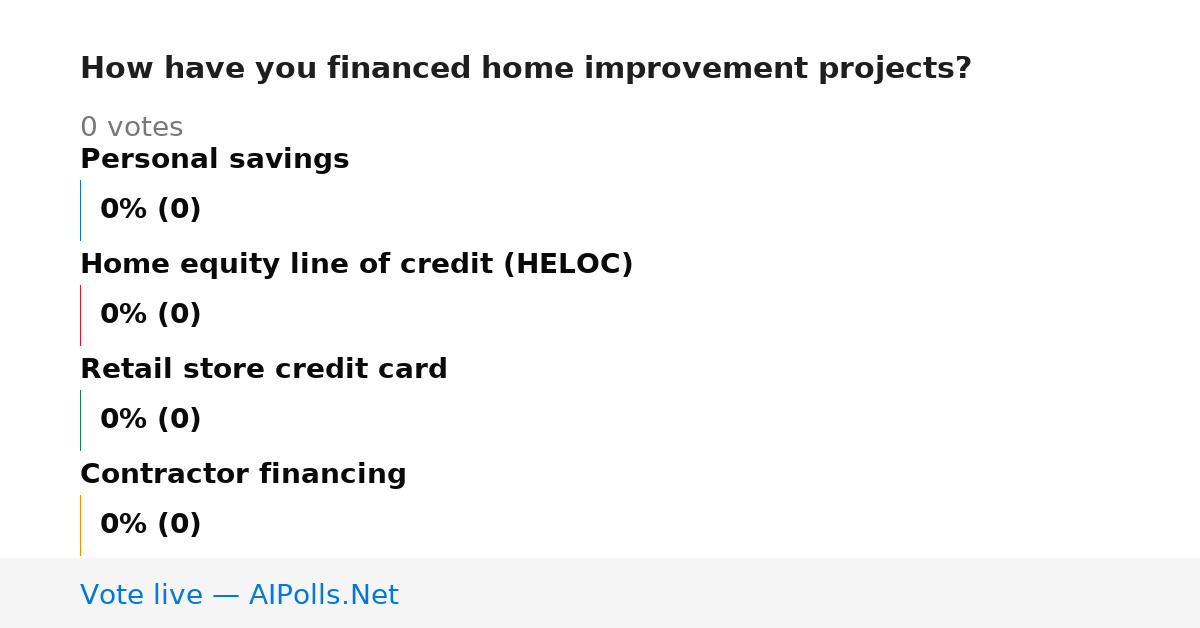 How have you financed home improvement projects?

0 votes

Personal savings

0% (0)

Home equity line of credit (HELOC)

0% (0)

Retail store credit card

0% (0)

Contractor financing

0% (0)

Vote live — AIPolls.Net